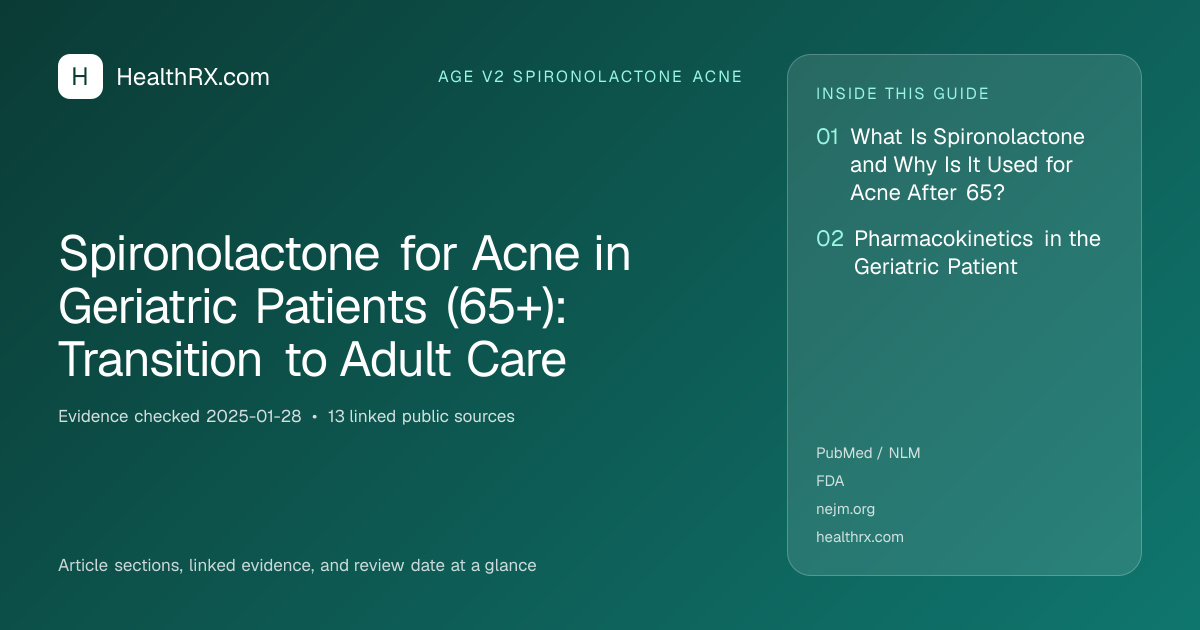 H HealthRX.com

AGE V2 SPIRONOLACTONE ACNE

Spironolactone for Acne in Geriatric Patients (65+): Transition to Adult Care

Evidence checked 2025-01-28 • 13 linked public sources

Article sections, linked evidence, and review date at a glance

INSIDE THIS GUIDE

01 What Is Spironolactone and Why Is It Used for Acne After 65?

02 Pharmacokinetics in the Geriatric Patient

PubMed / NLM
FDA
nejm.org
healthrx.com